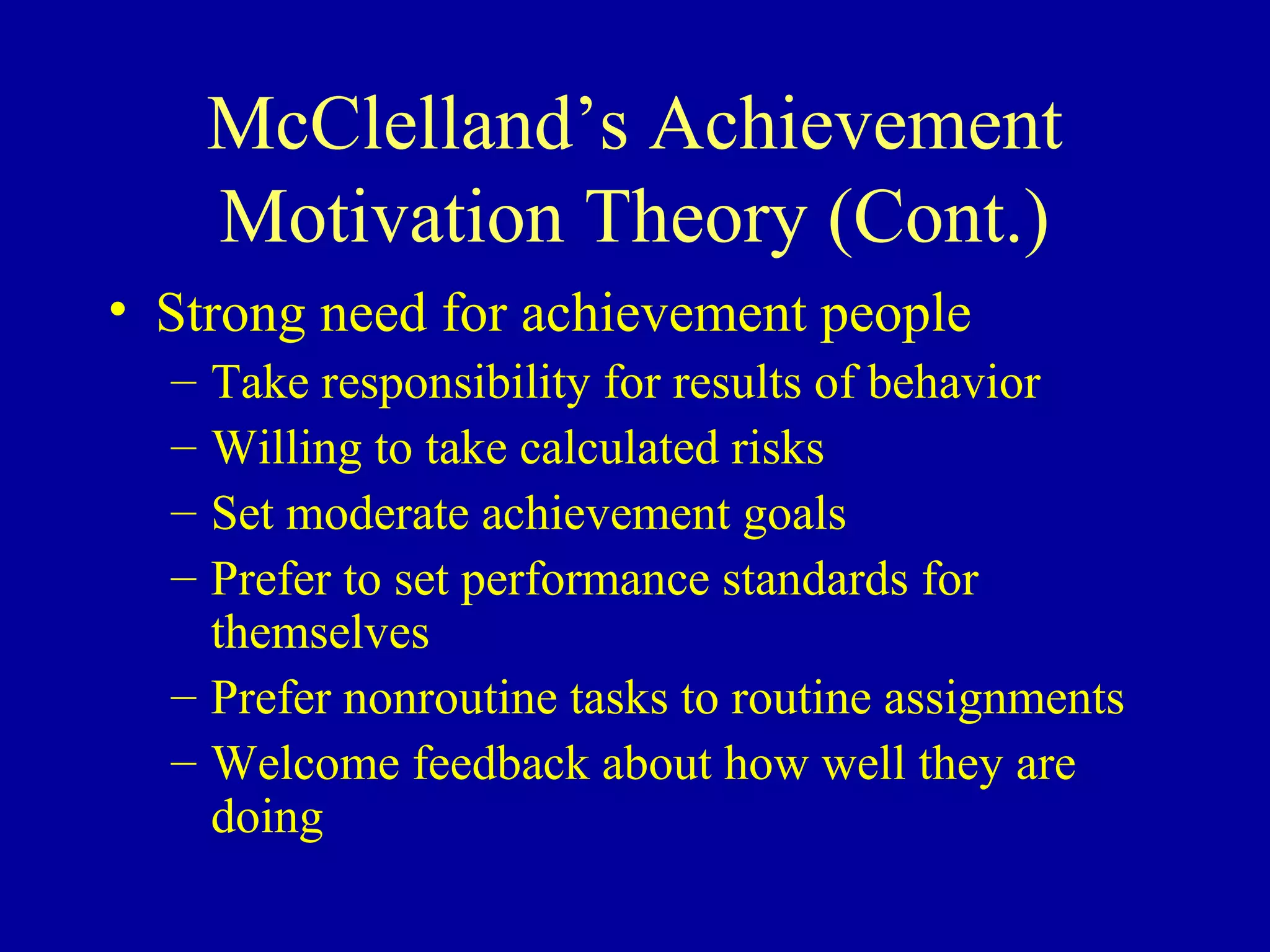 McClelland’s Achievement Motivation Theory (Cont.)

• Strong need for achievement people
– Take responsibility for results of behavior
– Willing to take calculated risks
– Set moderate achievement goals
– Prefer to set performance standards for themselves
– Prefer nonroutine tasks to routine assignments
– Welcome feedback about how well they are doing